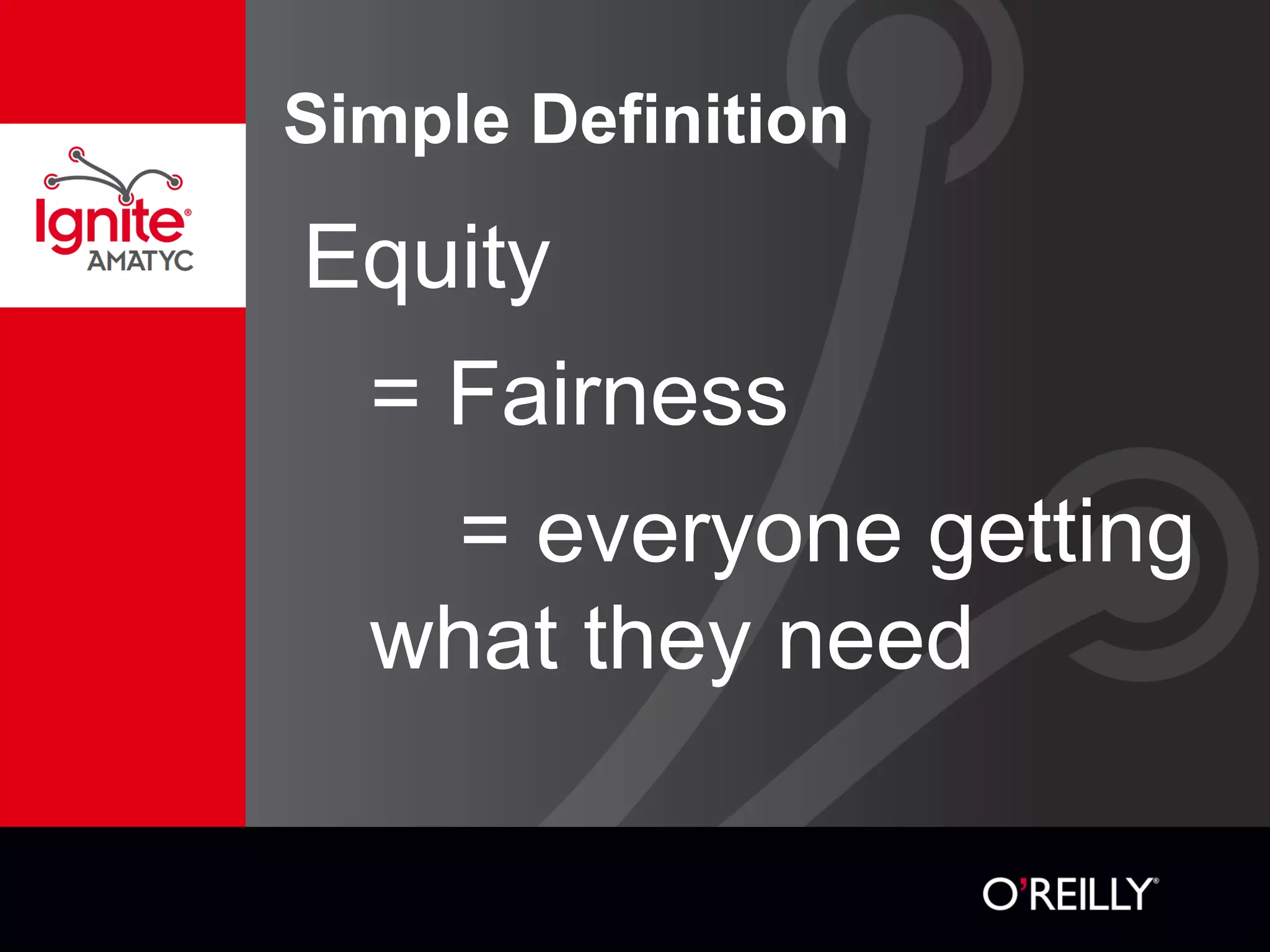 Ignite®
AMATYC

Simple Definition

Equity

= Fairness

= everyone getting what they need

O'REILLY®